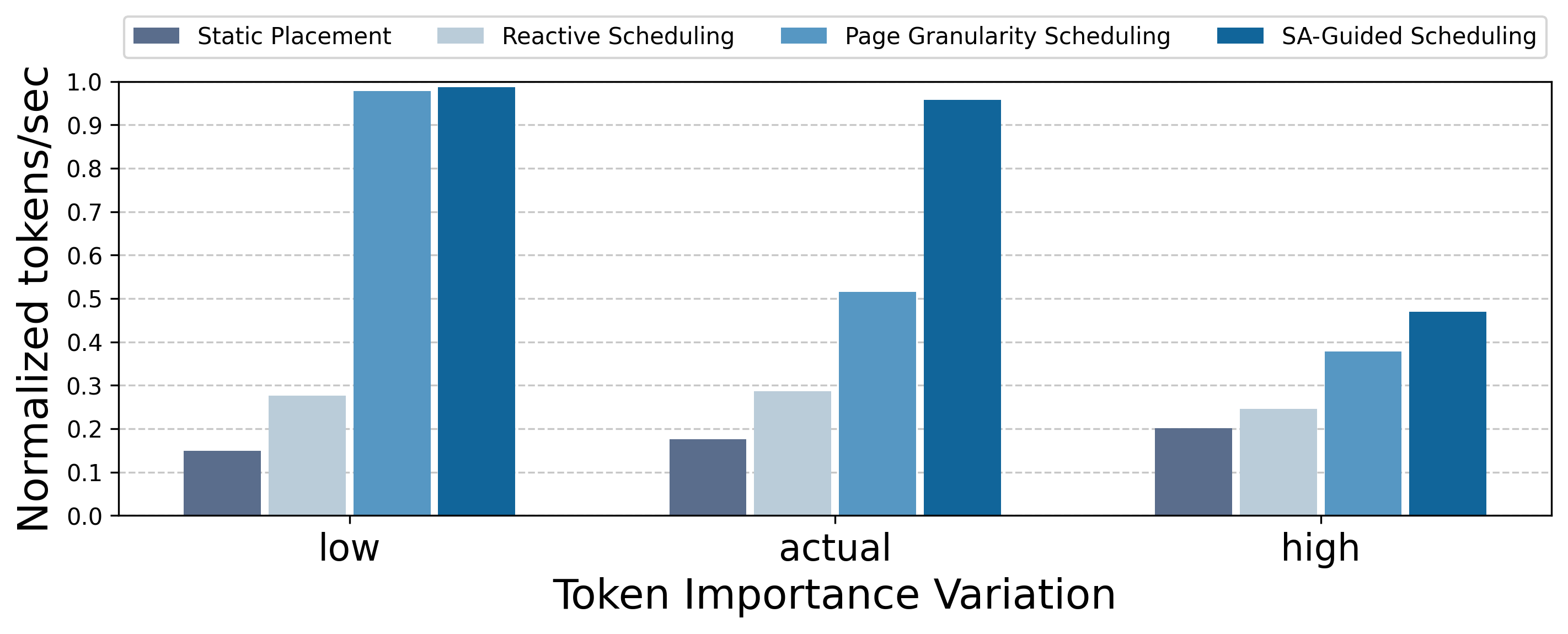 Static Placement
Reactive Scheduling
Page Granularity Scheduling
SA-Guided Scheduling

Normalized tokens/sec

1.0
0.9
0.8
0.7
0.6
0.5
0.4
0.3
0.2
0.1
0.0

low
actual
high

Token Importance Variation